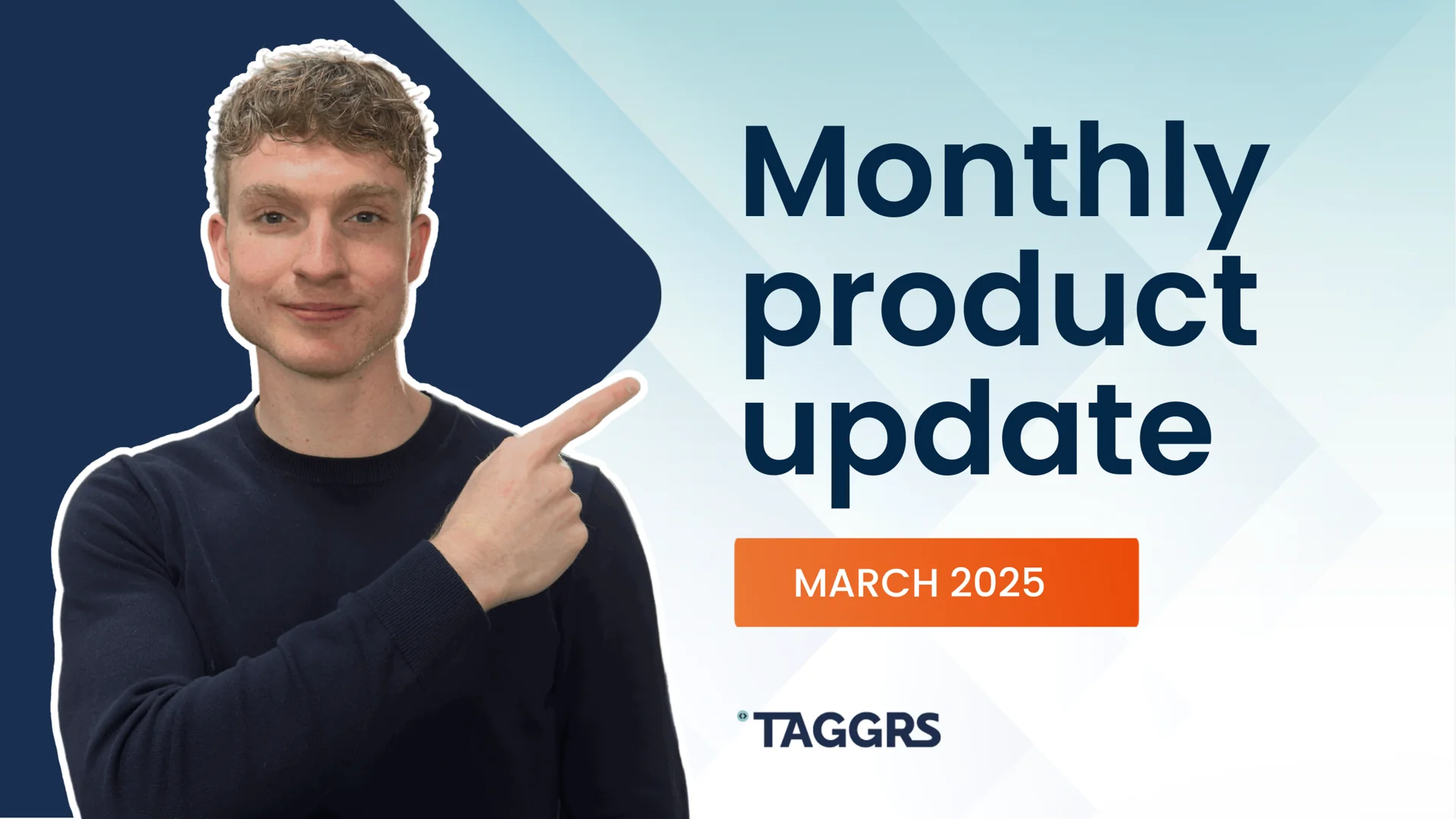 Monthly product update

MARCH 2025

TAGGRS